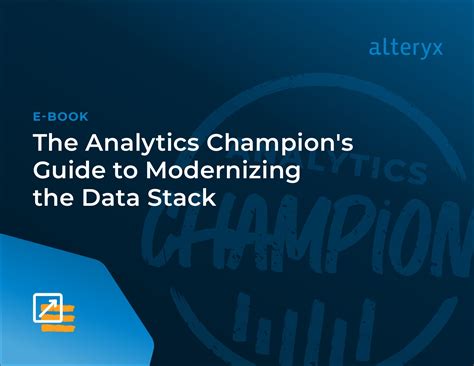 alteryx

E-BOOK

The Analytics Champion's Guide to Modernizing the Data Stack

ANALYTICS CHAMPION